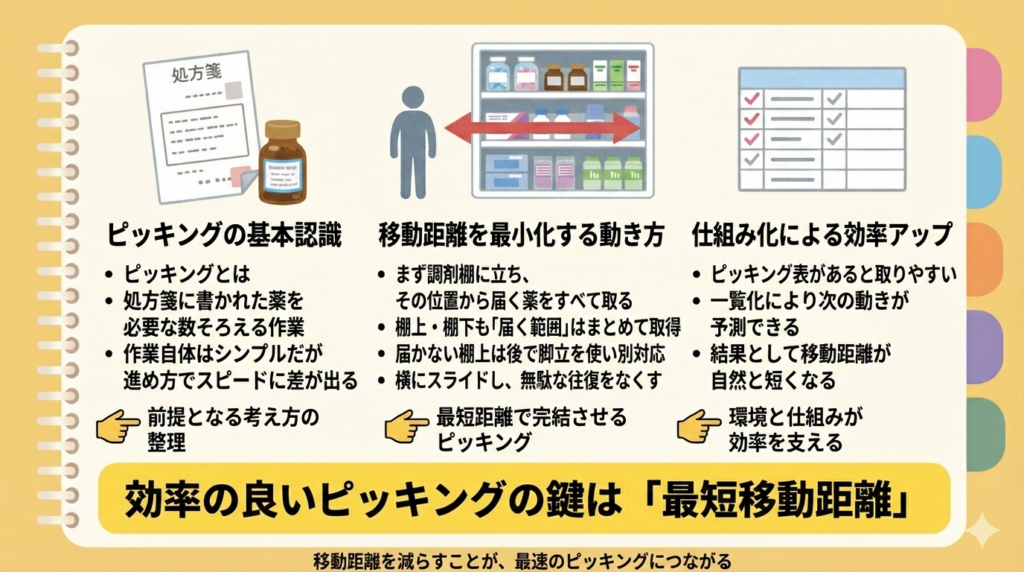 処方箋

ピッキングの基本認識

• ピッキングとは
• 処方箋に書かれた薬を必要な数そろえる作業
• 作業自体はシンプルだが進め方でスピードに差が出る

前提となる考え方の整理

移動距離を最小化する動き方

• まず調剤棚に立ち、その位置から届く薬をすべて取る
• 棚上・棚下も「届く範囲」はまとめて取得
• 届かない棚上は後で脚立を使い別対応
• 横にスライドし、無駄な往復をなくす

最短距離で完結させるピッキング

仕組み化による効率アップ

• ピッキング表があると取りやすい
• 一覧化により次の動きが予測できる
• 結果として移動距離が自然と短くなる

環境と仕組みが効率を支える

効率の良いピッキングの鍵は「最短移動距離」

移動距離を減らすことが、最速のピッキングにつながる